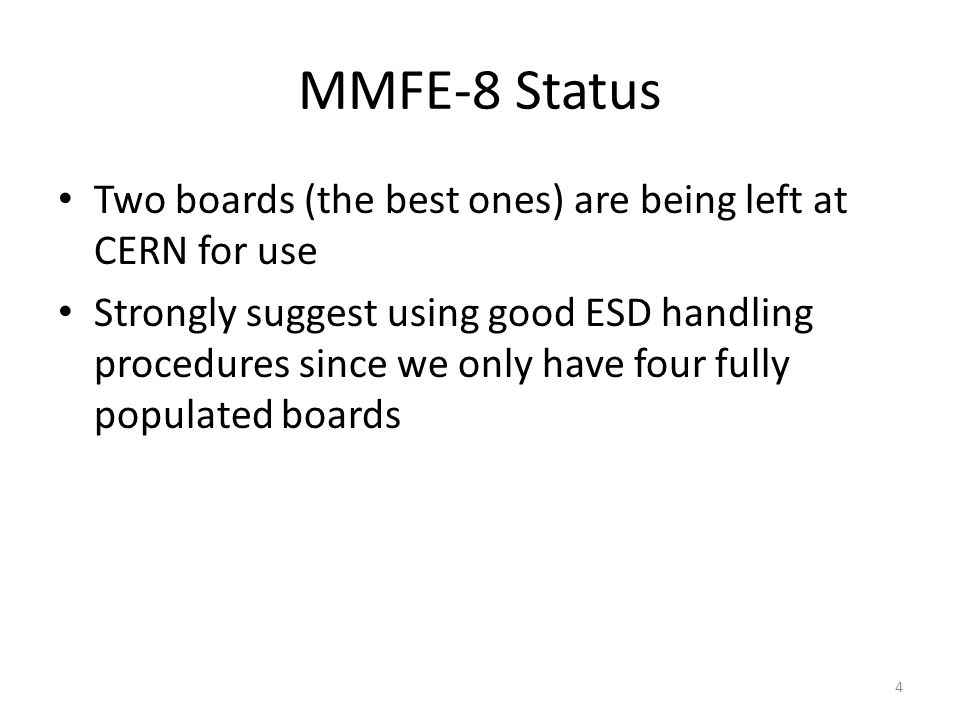 MMFE-8 Status

• Two boards (the best ones) are being left at CERN for use

• Strongly suggest using good ESD handling procedures since we only have four fully populated boards

4